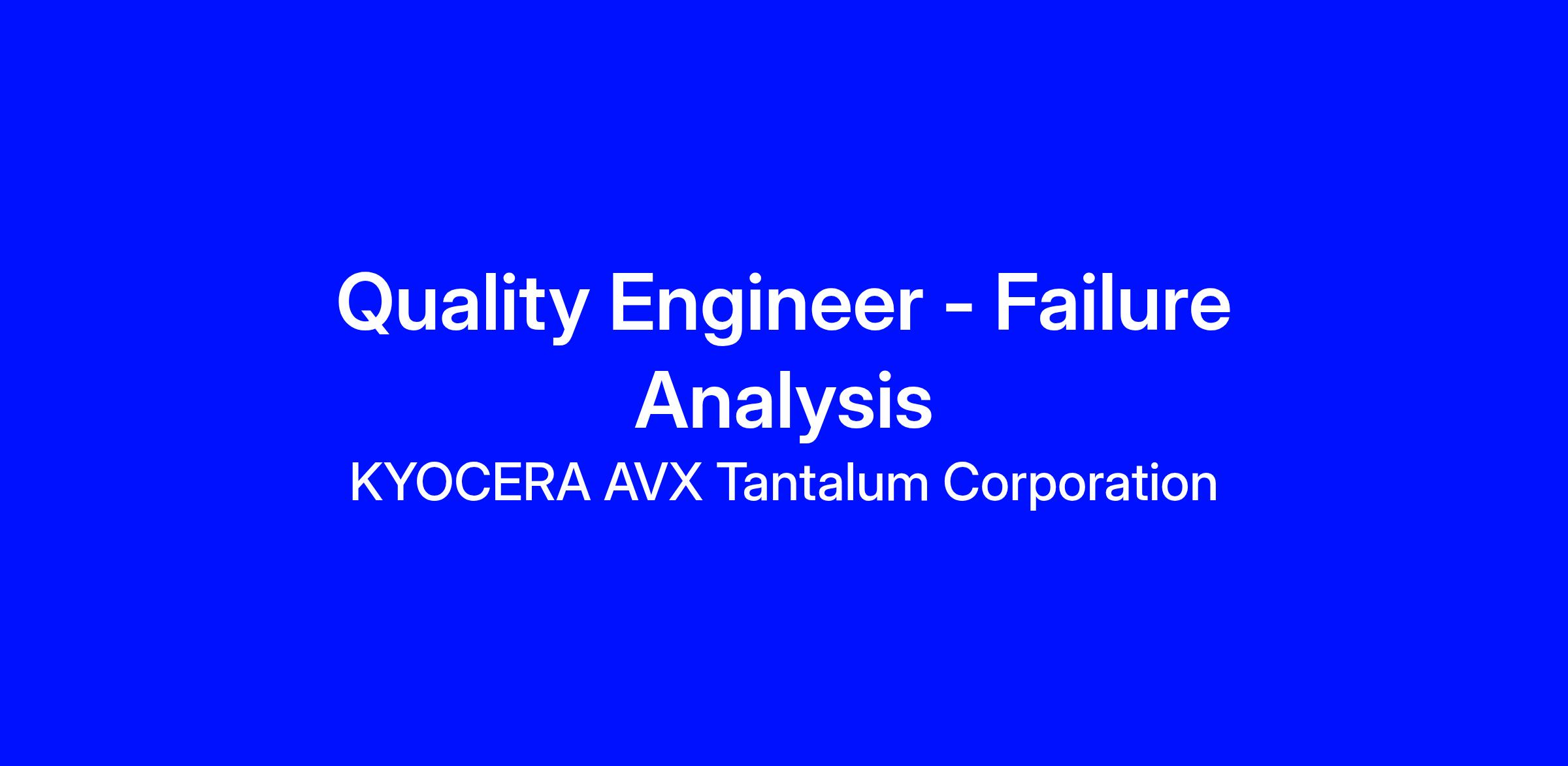 Quality Engineer - Failure Analysis

KYOCERA AVX Tantalum Corporation